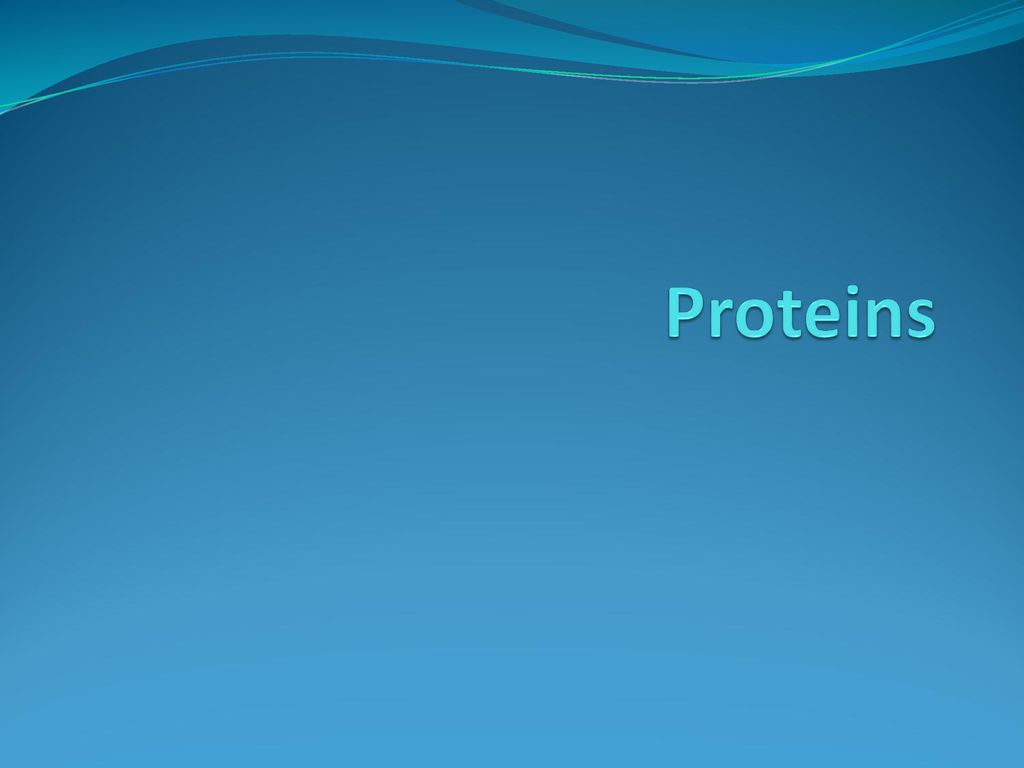 Proteins